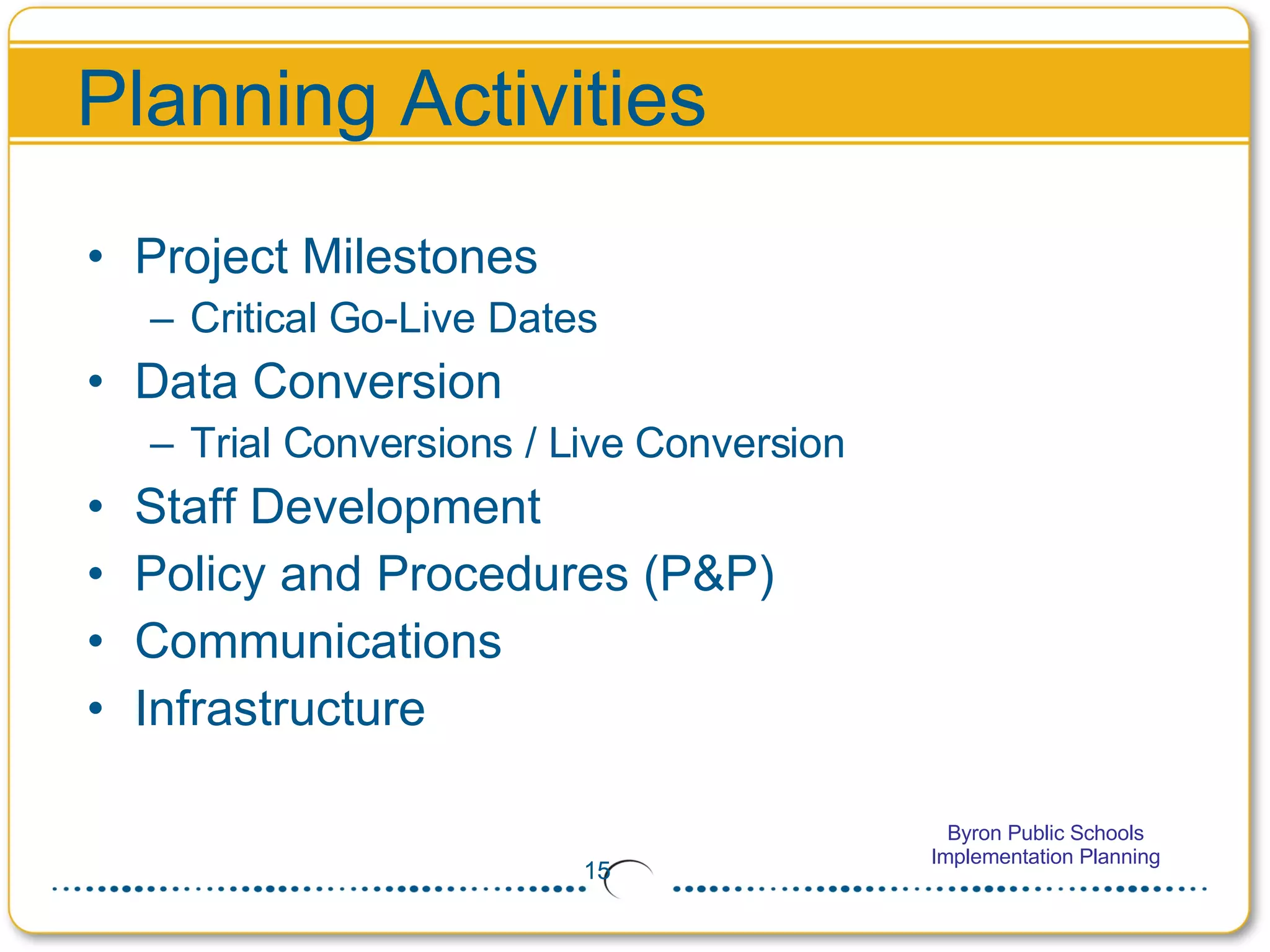 Planning Activities

• Project Milestones
– Critical Go-Live Dates
• Data Conversion
– Trial Conversions / Live Conversion
• Staff Development
• Policy and Procedures (P&P)
• Communications
• Infrastructure

Byron Public Schools
Implementation Planning

15